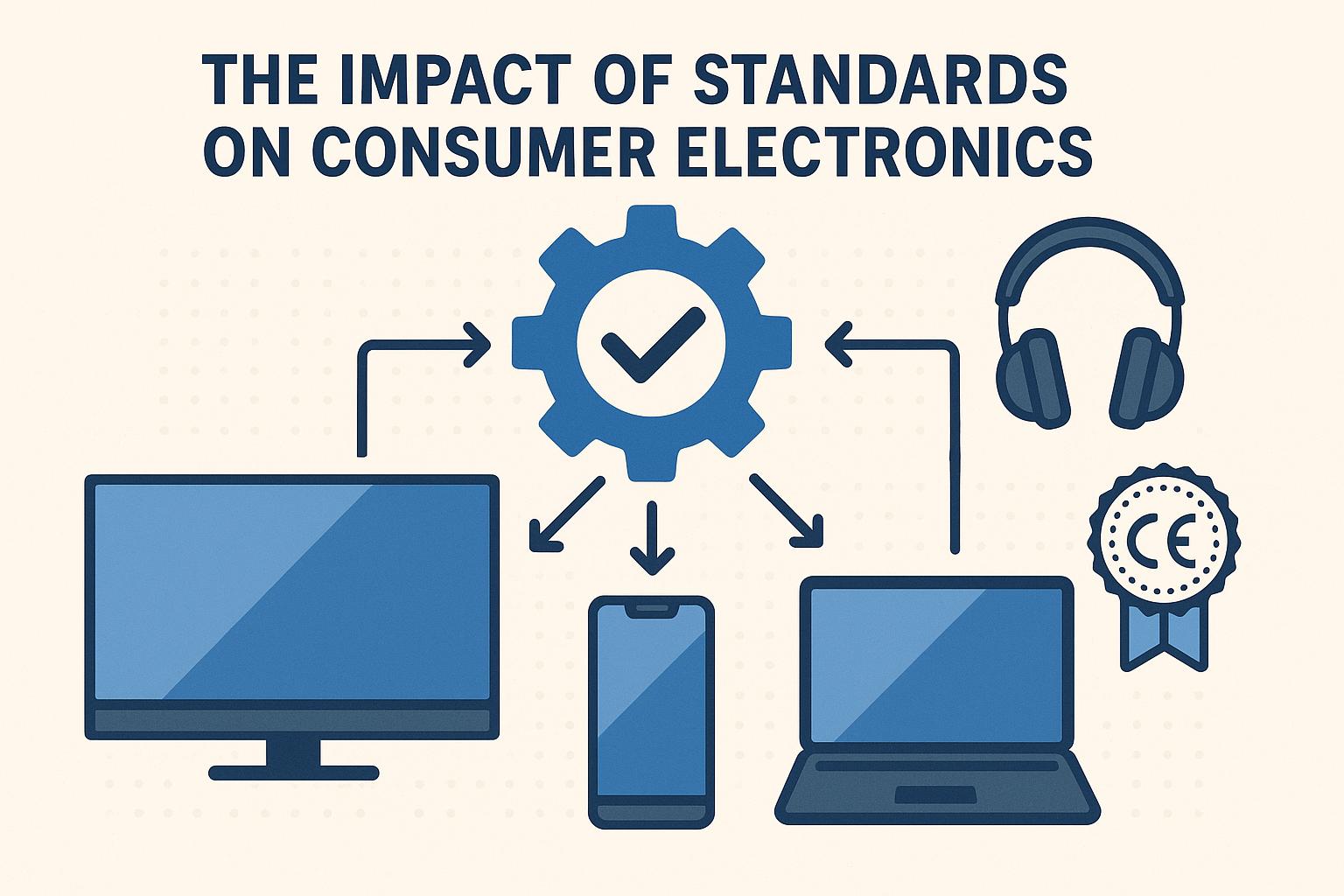 THE IMPACT OF STANDARDS ON CONSUMER ELECTRONICS

CE